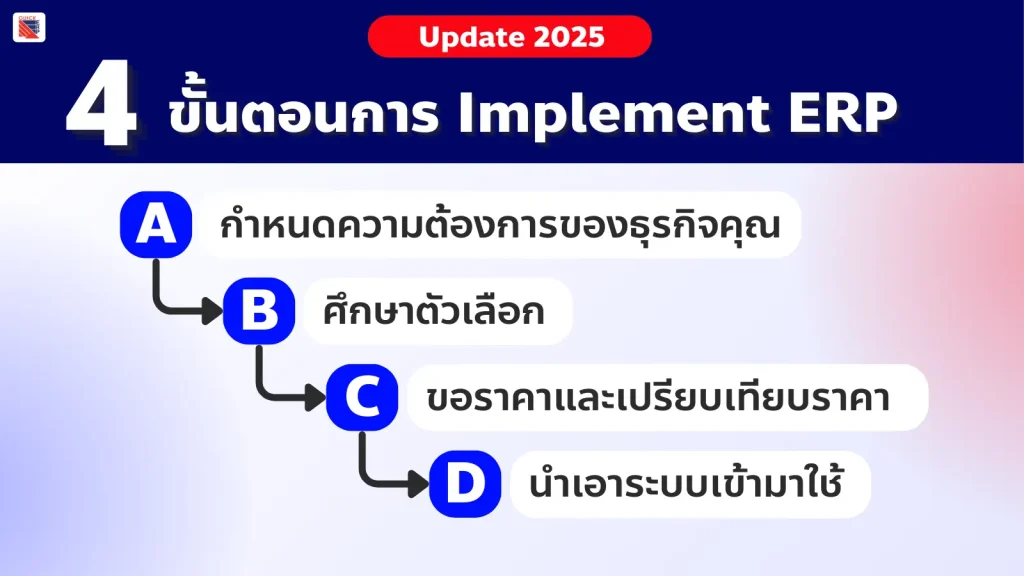 Update 2025

4 ขั้นตอนการ Implement ERP

A กำหนดความต้องการของธุรกิจคุณ

B ศึกษาตัวเลือก

C ขอราคาและเปรียบเทียบราคา

D นำเอาระบบเข้ามาใช้